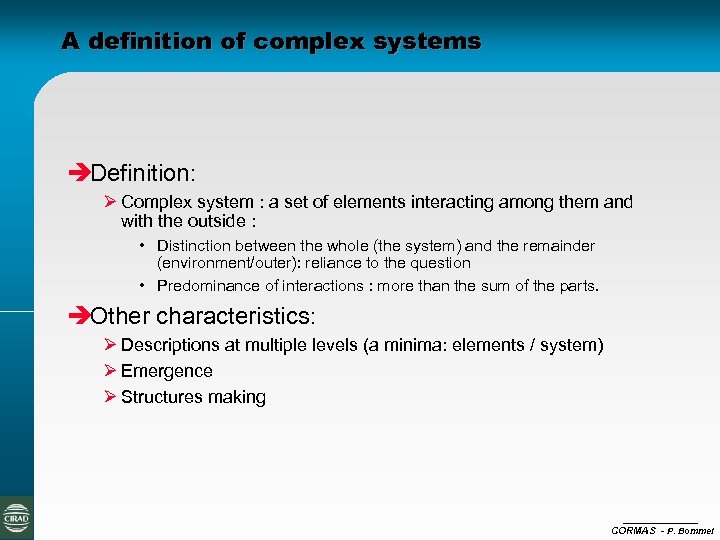 A definition of complex systems

➔Definition:

➢ Complex system : a set of elements interacting among them and with the outside :

• Distinction between the whole (the system) and the remainder (environment/outer): reliance to the question

• Predominance of interactions : more than the sum of the parts.

➔Other characteristics:

➢ Descriptions at multiple levels (a minima: elements / system)

➢ Emergence

➢ Structures making

CIRAD

CORMAS - P. Bommel